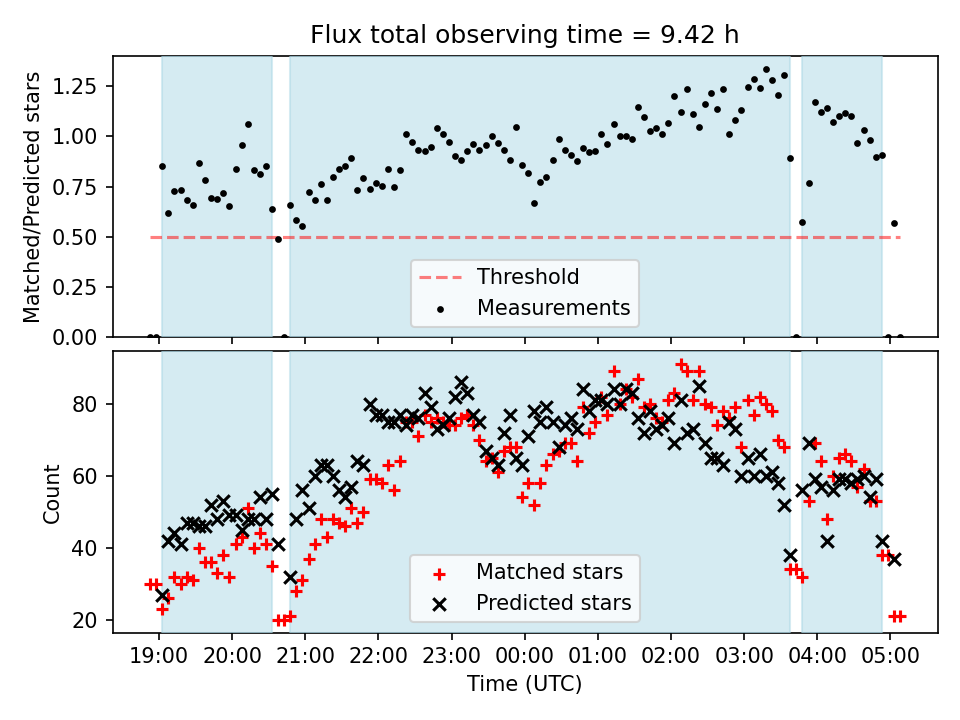 Flux total observing time = 9.42 h

Matched/Predicted stars

1.25
1.00
0.75
0.50
0.25
0.00

Threshold
Measurements

Count

80
60
40
20

Matched stars
Predicted stars

19:00 20:00 21:00 22:00 23:00 00:00 01:00 02:00 03:00 04:00 05:00

Time (UTC)